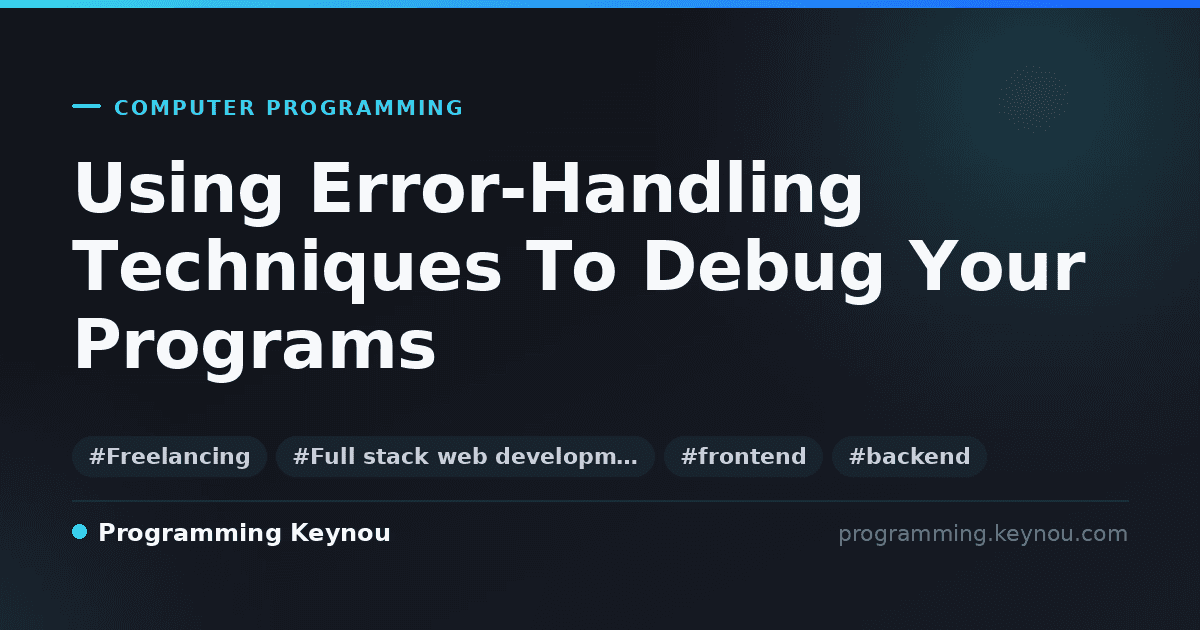 COMPUTER PROGRAMMING

Using Error-Handling Techniques To Debug Your Programs

#Freelancing #Full stack web developm… #frontend #backend

Programming Keynou

programming.keynou.com